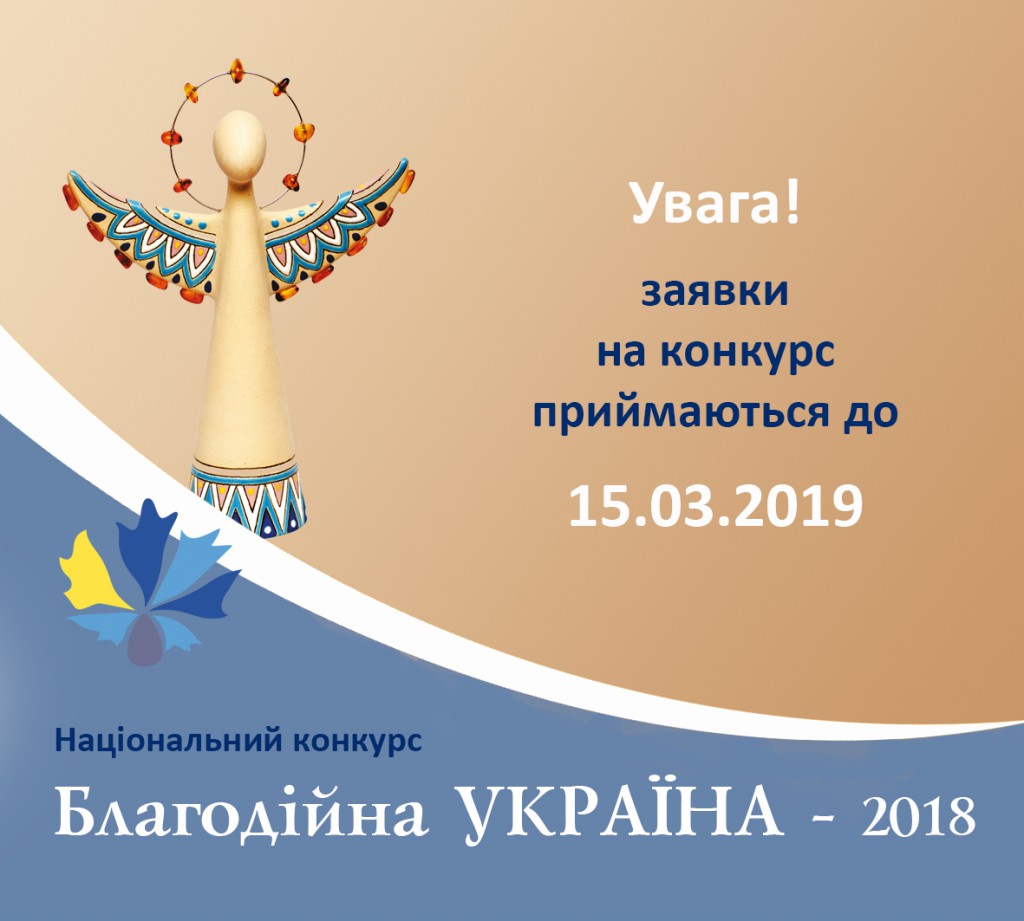 Увага!

заявки
на конкурс
приймаються до

15.03.2019

Національний конкурс

Благодійна УКРАЇНА - 2018